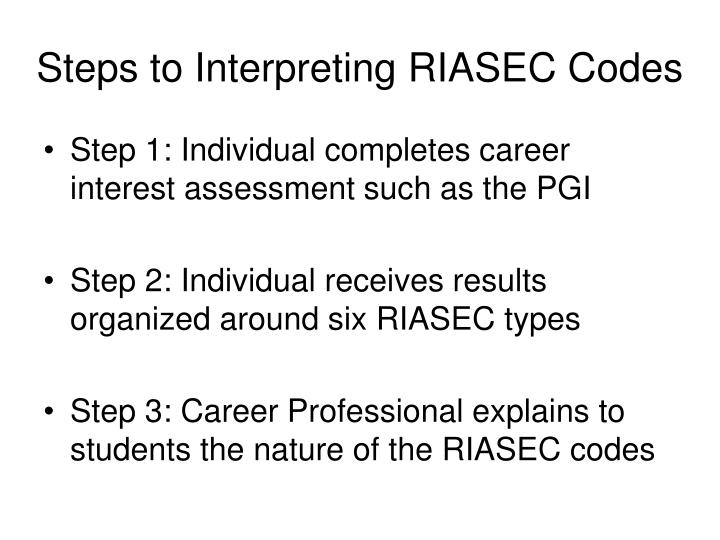 Steps to Interpreting RIASEC Codes

• Step 1: Individual completes career interest assessment such as the PGI

• Step 2: Individual receives results organized around six RIASEC types

• Step 3: Career Professional explains to students the nature of the RIASEC codes